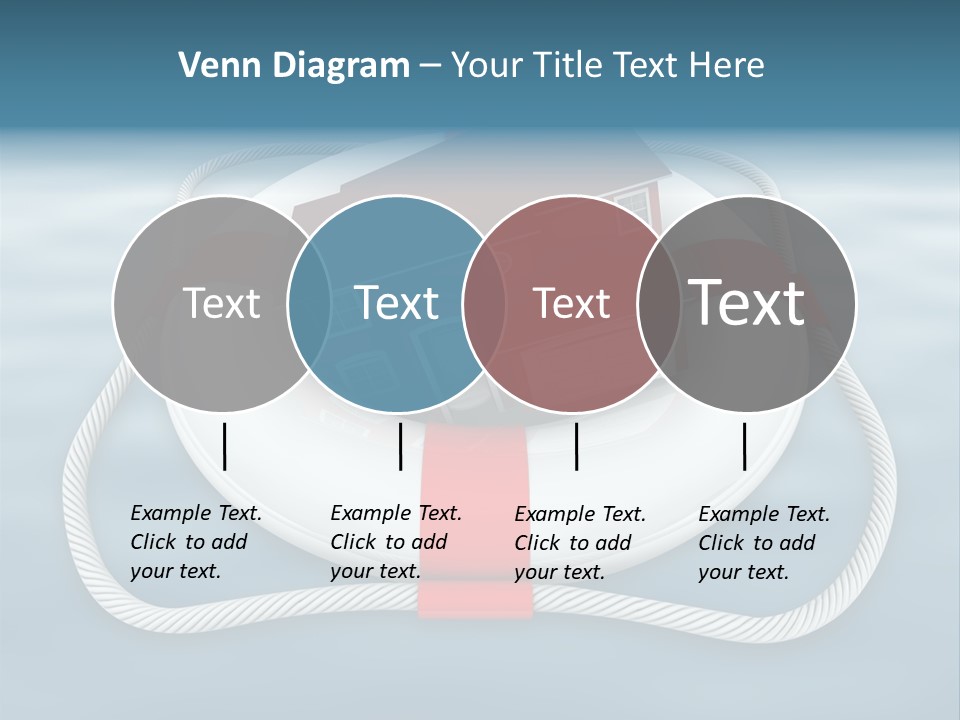 Venn Diagram – Your Title Text Here

Text

Text

Text

Text

Example Text. Click to add your text.

Example Text. Click to add your text.

Example Text. Click to add your text.

Example Text. Click to add your text.